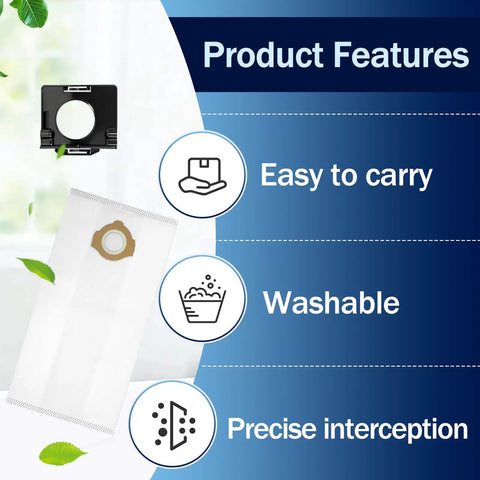 Product Features

Easy to carry

Washable

Precise interception